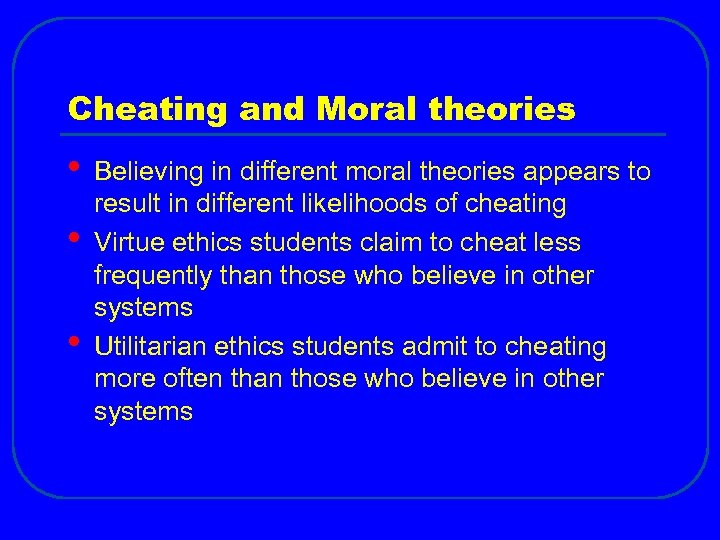 Cheating and Moral theories

• Believing in different moral theories appears to result in different likelihoods of cheating
• Virtue ethics students claim to cheat less frequently than those who believe in other systems
• Utilitarian ethics students admit to cheating more often than those who believe in other systems